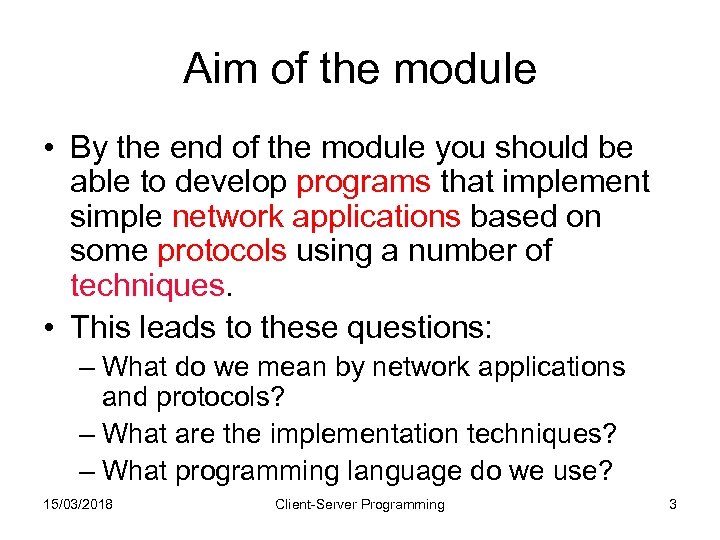 Aim of the module

• By the end of the module you should be able to develop programs that implement simple network applications based on some protocols using a number of techniques.

• This leads to these questions:
– What do we mean by network applications and protocols?
– What are the implementation techniques?
– What programming language do we use?

15/03/2018 Client-Server Programming 3